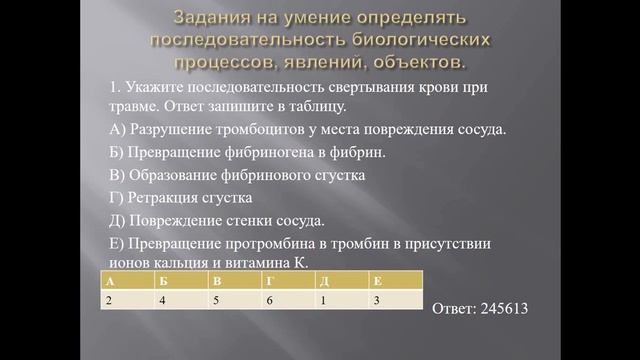 Задания на умение определять последовательность биологических процессов, явлений, объектов.

1. Укажите последовательность свертывания крови при травме. Ответ запишите в таблицу.

А) Разрушение тромбоцитов у места повреждения сосуда.

Б) Превращение фибриногена в фибрин.

В) Образование фибринового сгустка

Г) Ретракция сгустка

Д) Повреждение стенки сосуда.

Е) Превращение протромбина в тромбин в присутствии ионов кальция и витамина К.

| А | Б | В | Г | Д | Е |
|---|---|---|---|---|---|
| 2 | 4 | 5 | 6 | 1 | 3 |

Ответ: 245613